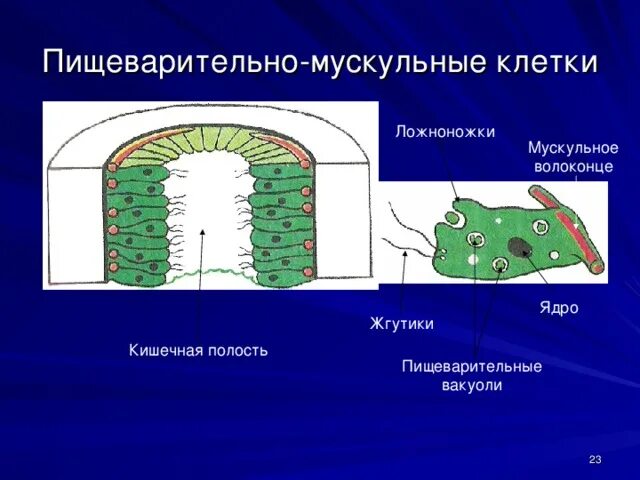 Пищеварительно-мускульные клетки

Ложноножки

Мускульное волоконце

Ядро

Жгутики

Кишечная полость

Пищеварительные вакуоли

23